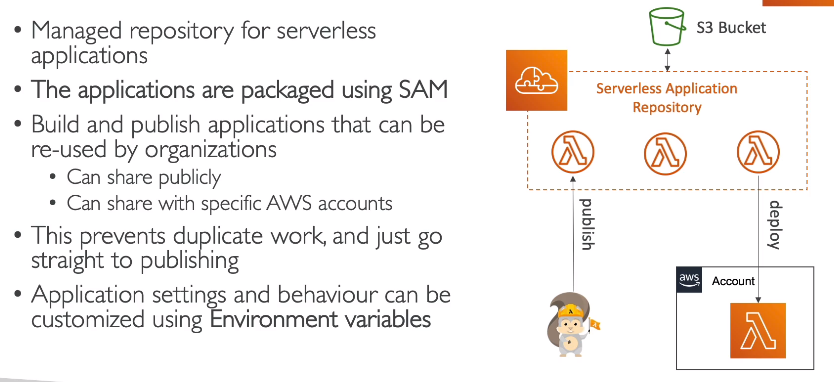 • Managed repository for serverless applications
• The applications are packaged using SAM
• Build and publish applications that can be re-used by organizations
  • Can share publicly
  • Can share with specific AWS accounts
• This prevents duplicate work, and just go straight to publishing
• Application settings and behaviour can be customized using Environment variables

S3 Bucket

Serverless Application Repository

publish

deploy

aws

Account